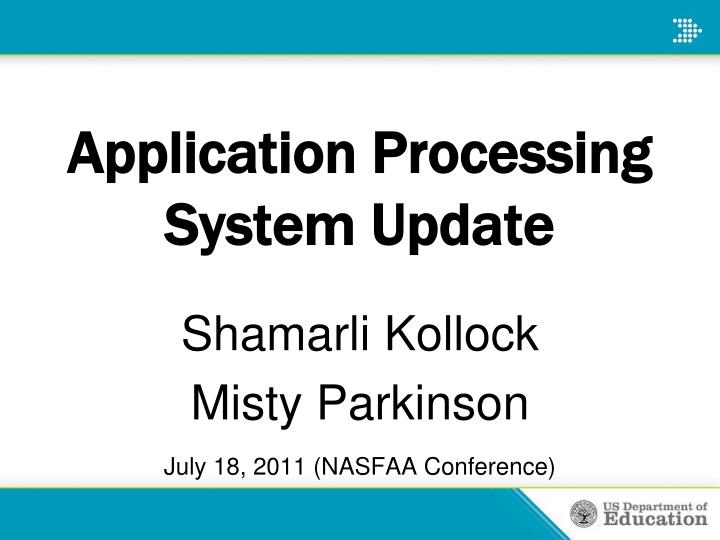 Application Processing System Update

Shamarli Kollock

Misty Parkinson

July 18, 2011 (NASFAA Conference)

US Department of Education